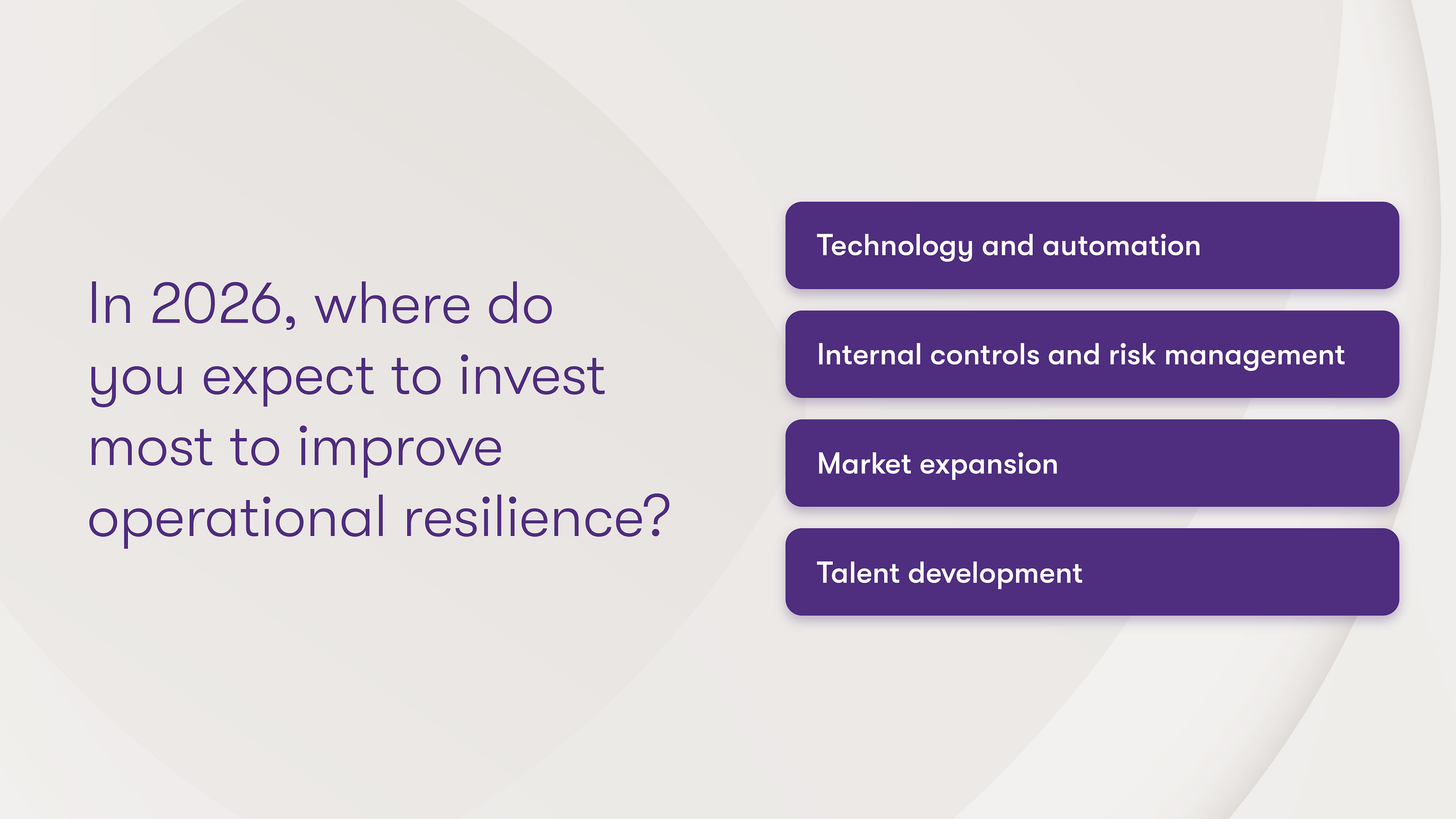 In 2026, where do you expect to invest most to improve operational resilience?

Technology and automation

Internal controls and risk management

Market expansion

Talent development